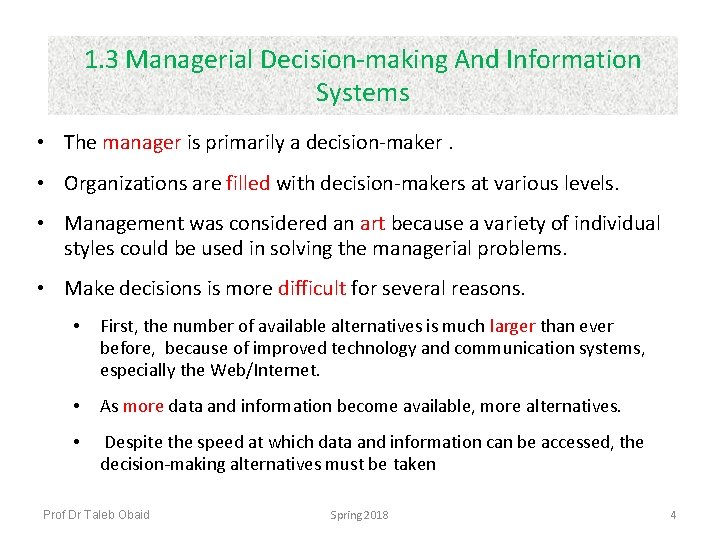 1.3 Managerial Decision-making And Information Systems

• The manager is primarily a decision-maker .

• Organizations are filled with decision-makers at various levels.

• Management was considered an art because a variety of individual styles could be used in solving the managerial problems.

• Make decisions is more difficult for several reasons.

• First, the number of available alternatives is much larger than ever before, because of improved technology and communication systems, especially the Web/Internet.

• As more data and information become available, more alternatives.

• Despite the speed at which data and information can be accessed, the decision-making alternatives must be taken

Prof Dr Taleb Obaid

Spring 2018

4